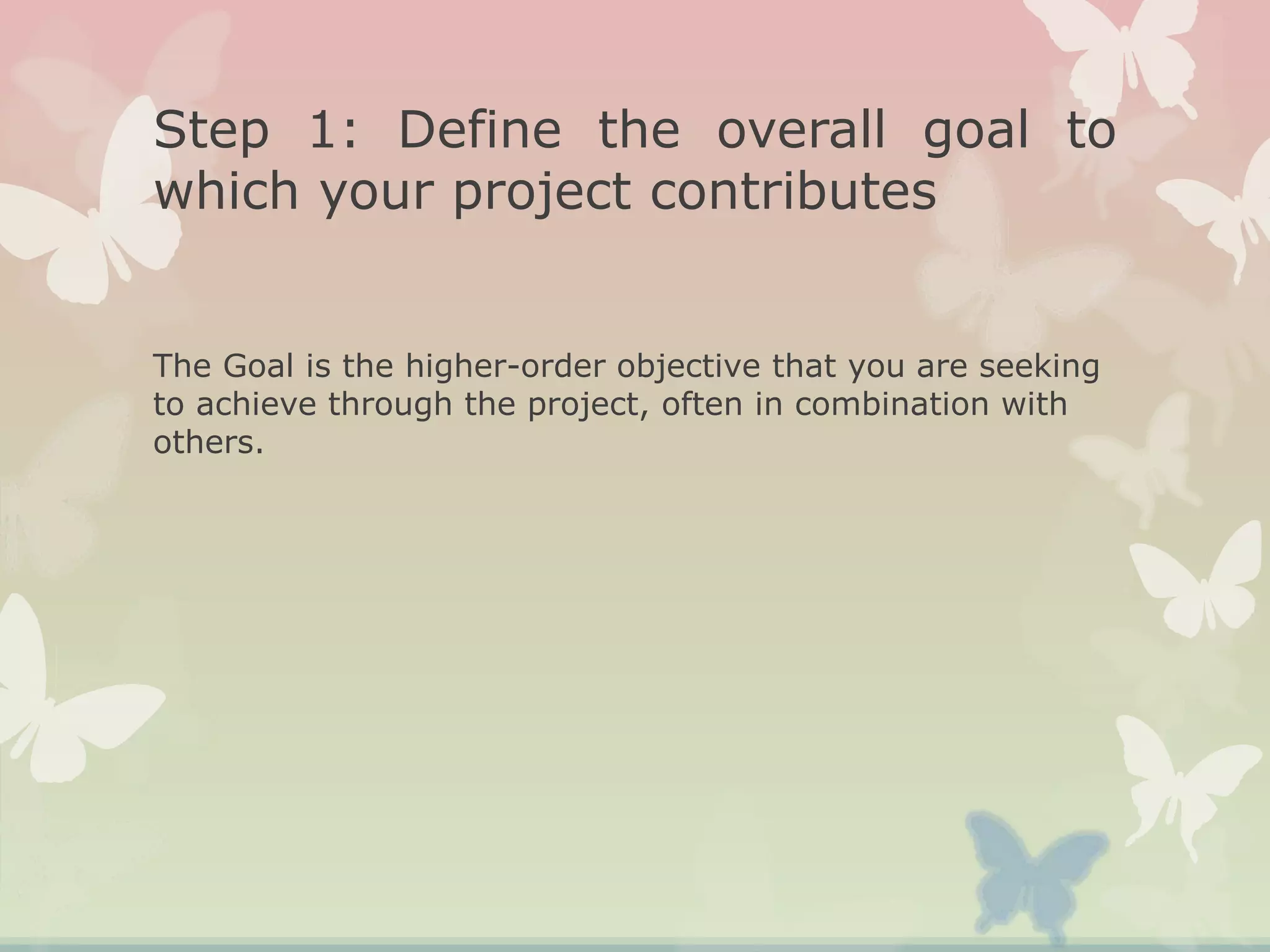 Step 1: Define the overall goal to which your project contributes

The Goal is the higher-order objective that you are seeking to achieve through the project, often in combination with others.